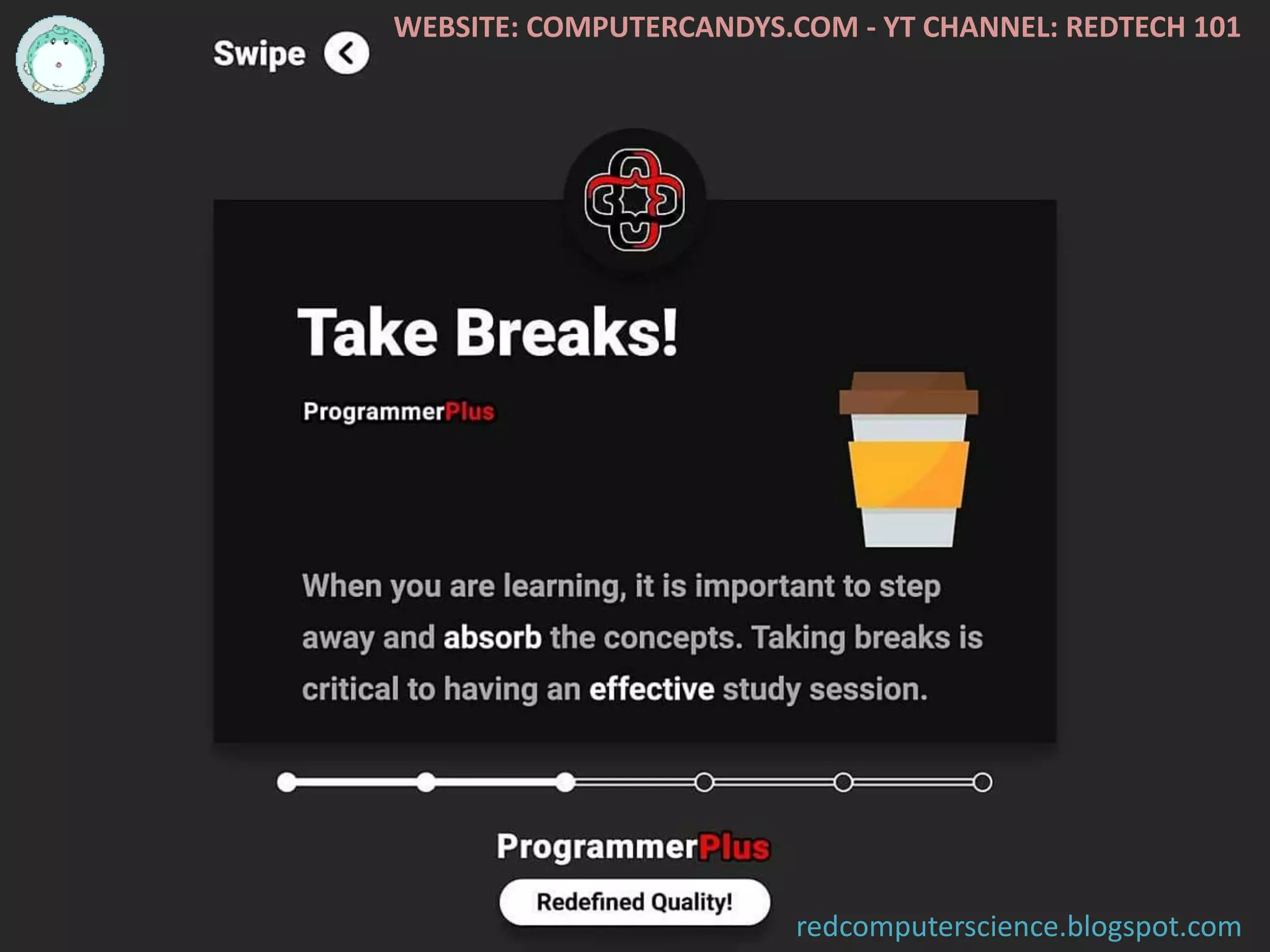 Swipe

WEBSITE: COMPUTERCANDYS.COM - YT CHANNEL: REDTECH 101

Take Breaks!

ProgrammerPlus

When you are learning, it is important to step away and absorb the concepts. Taking breaks is critical to having an effective study session.

ProgrammerPlus

Redefined Quality!

redcomputerscience.blogspot.com